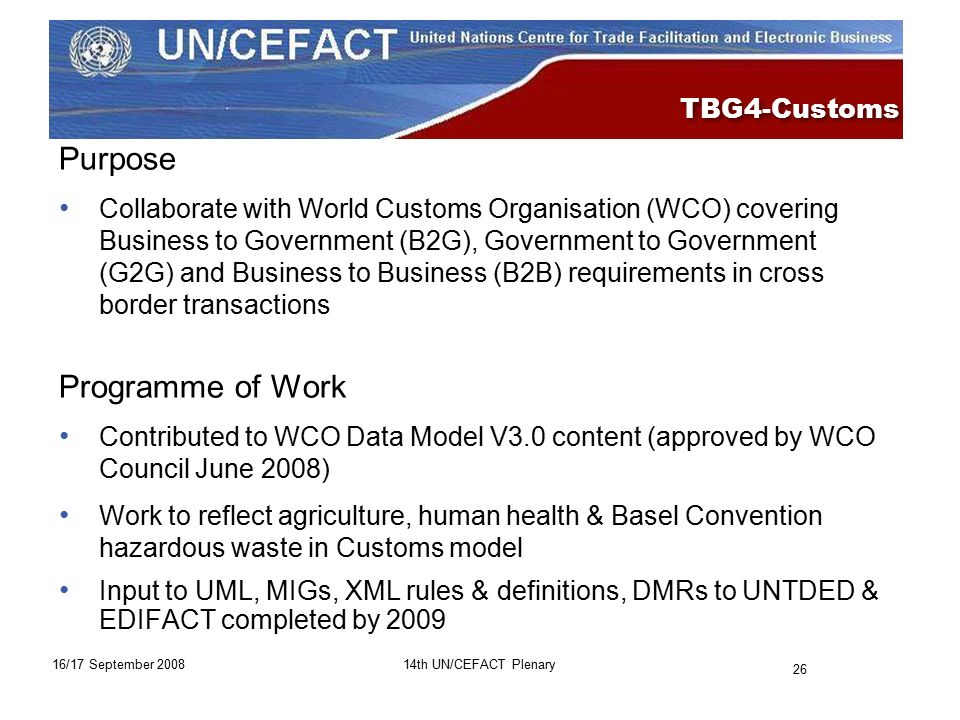 UN/CEFACT United Nations Centre for Trade Facilitation and Electronic Business

TBG4-Customs

Purpose

• Collaborate with World Customs Organisation (WCO) covering Business to Government (B2G), Government to Government (G2G) and Business to Business (B2B) requirements in cross border transactions

Programme of Work

• Contributed to WCO Data Model V3.0 content (approved by WCO Council June 2008)

• Work to reflect agriculture, human health & Basel Convention hazardous waste in Customs model

• Input to UML, MIGs, XML rules & definitions, DMRs to UNTDED & EDIFACT completed by 2009

16/17 September 2008

14th UN/CEFACT Plenary

26